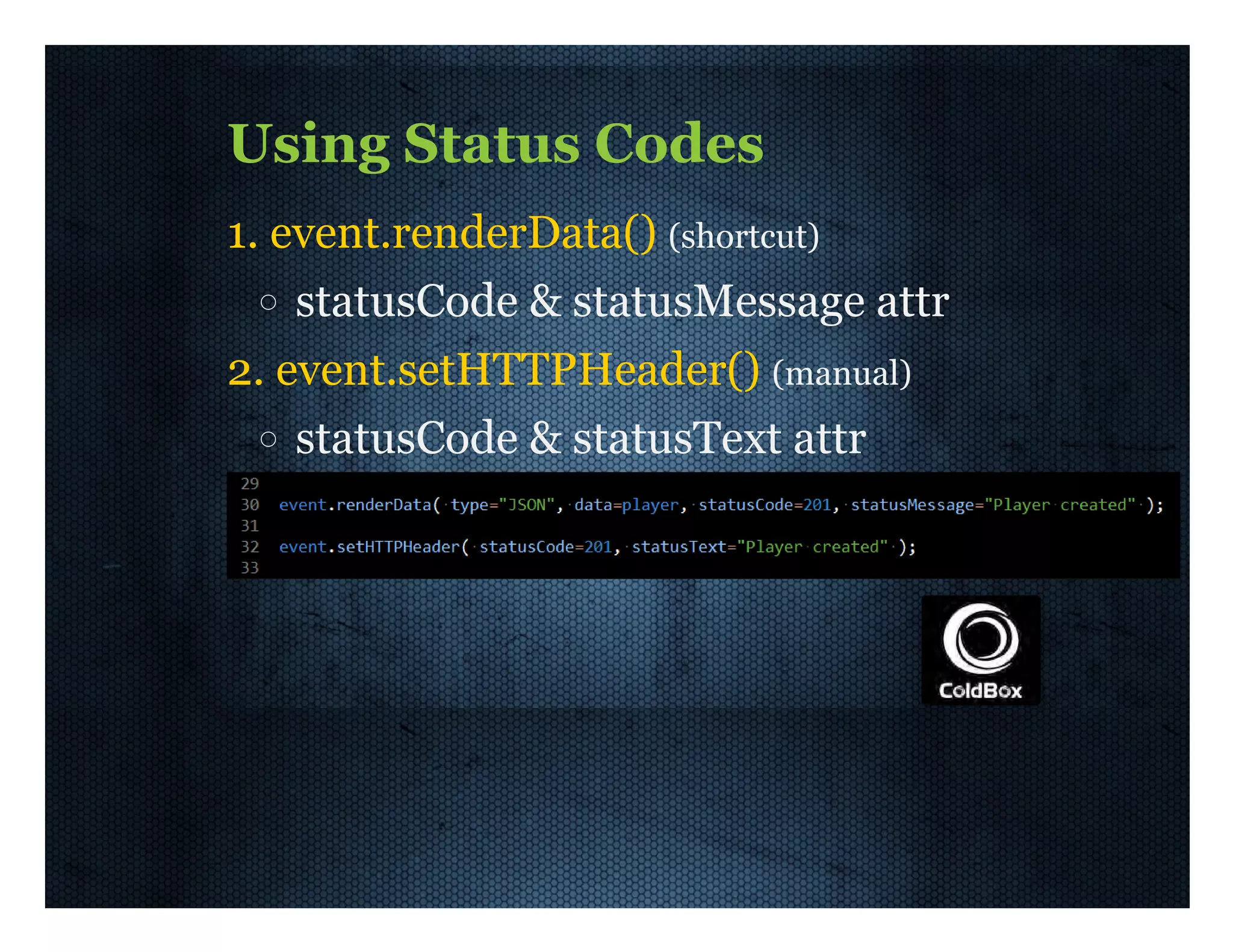 Using Status Codes

1. event.renderData() (shortcut)

○ statusCode & statusMessage attr

2. event.setHTTPHeader() (manual)

○ statusCode & statusText attr

29
30 event.renderData( type="JSON", data=player, statusCode=201, statusMessage="Player created" );
31
32 event.setHTTPHeader( statusCode=201, statusText="Player created" );
33

ColdBox